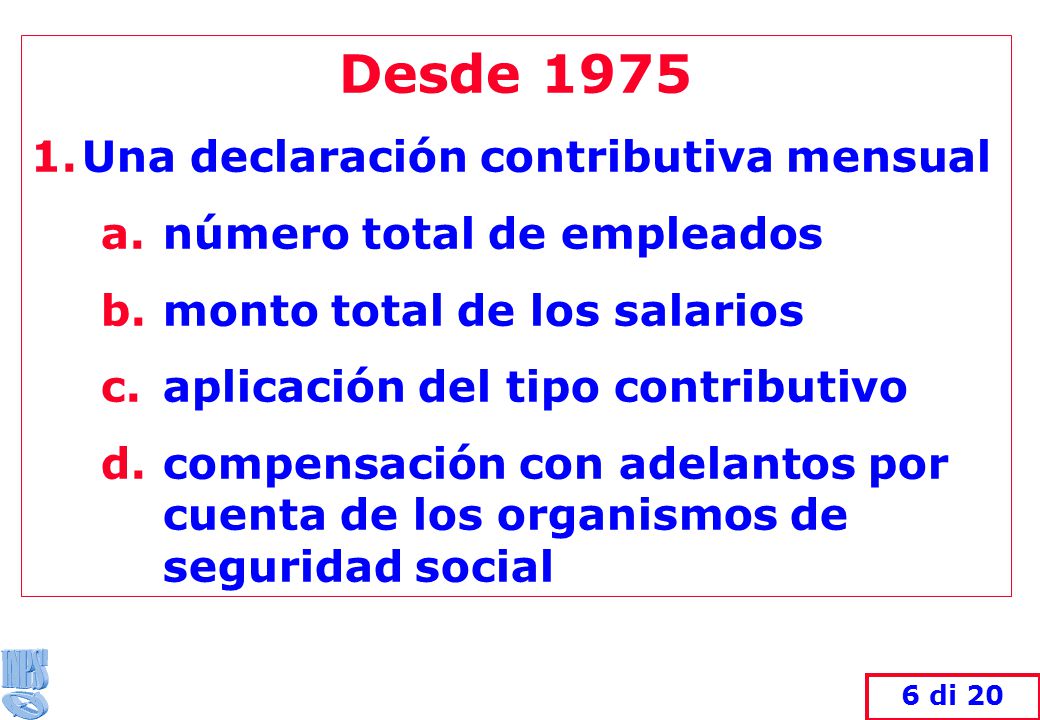 Desde 1975

1. Una declaración contributiva mensual

a. número total de empleados

b. monto total de los salarios

c. aplicación del tipo contributivo

d. compensación con adelantos por cuenta de los organismos de seguridad social

INPS

6 di 20